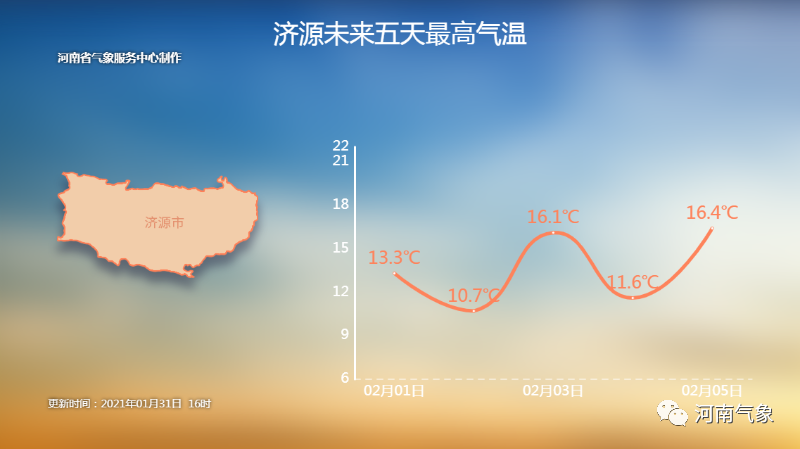 济源未来五天最高气温

河南省气象服务中心制作

济源市

22
21
18
15
12
9
6

13.3℃
10.7℃
16.1℃
11.6℃
16.4℃

02月01日
02月03日
02月05日

更新时间：2021年01月31日 16时

河南气象